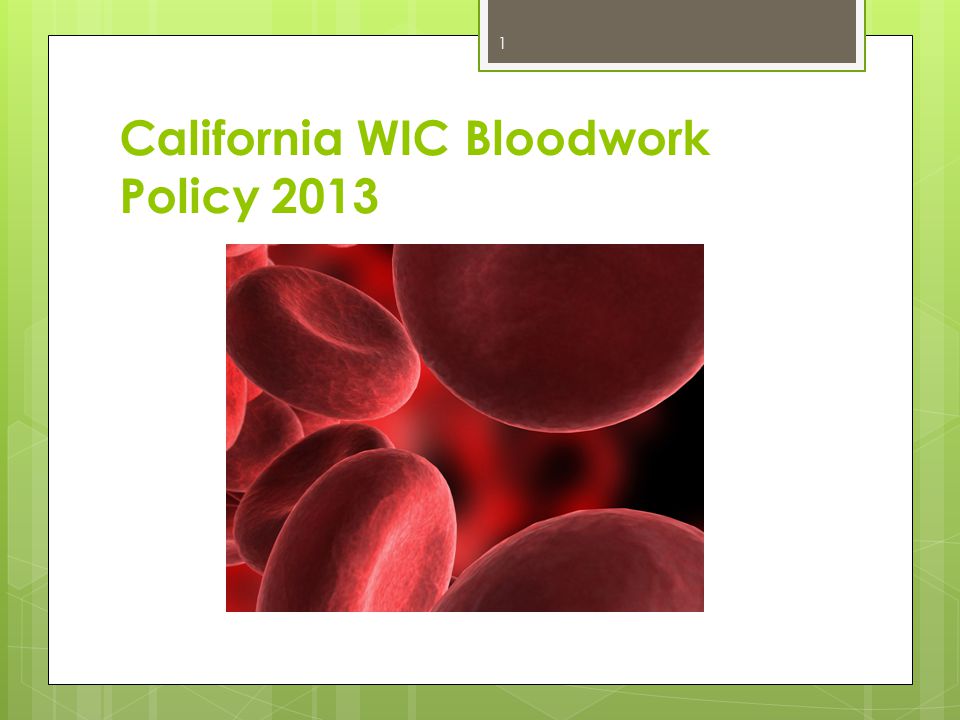 1

California WIC Bloodwork Policy 2013